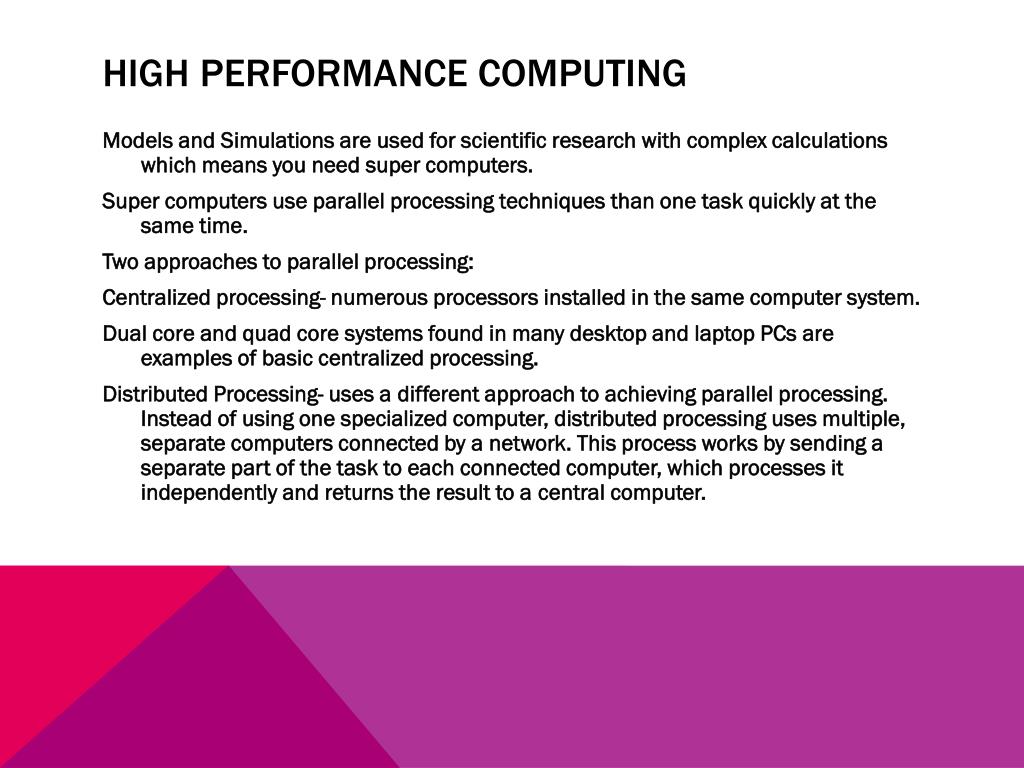 HIGH PERFORMANCE COMPUTING

Models and Simulations are used for scientific research with complex calculations which means you need super computers.

Super computers use parallel processing techniques than one task quickly at the same time.

Two approaches to parallel processing:

Centralized processing- numerous processors installed in the same computer system.

Dual core and quad core systems found in many desktop and laptop PCs are examples of basic centralized processing.

Distributed Processing- uses a different approach to achieving parallel processing. Instead of using one specialized computer, distributed processing uses multiple, separate computers connected by a network. This process works by sending a separate part of the task to each connected computer, which processes it independently and returns the result to a central computer.